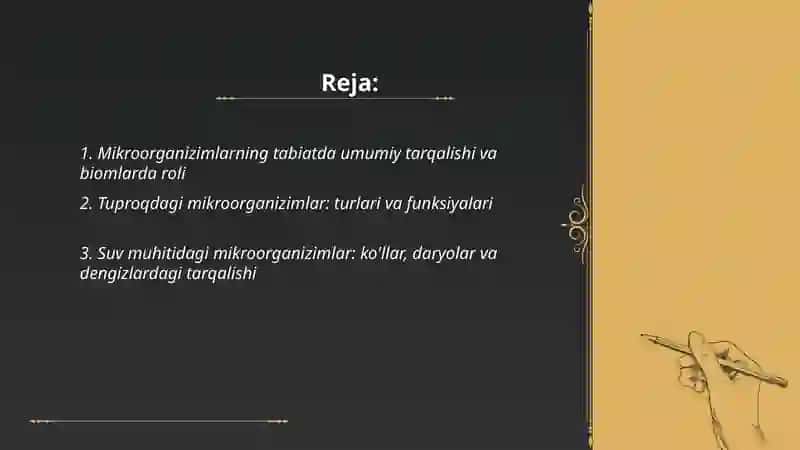 Reja:

1. Mikroorganizimlarning tabiatda umumiy tarqalishi va biomlarda roli

2. Tuproqdagi mikroorganizimlar: turlari va funksiyalari

3. Suv muhitidagi mikroorganizimlar: ko'llar, daryolar va dengizlardagi tarqalishi